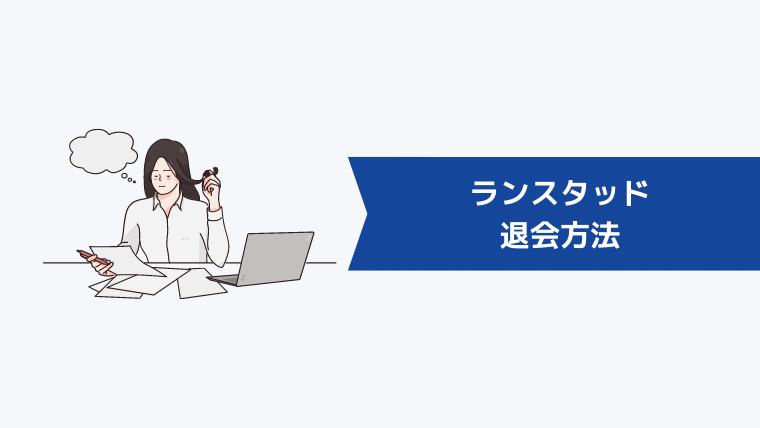 ランスタッド
退会方法